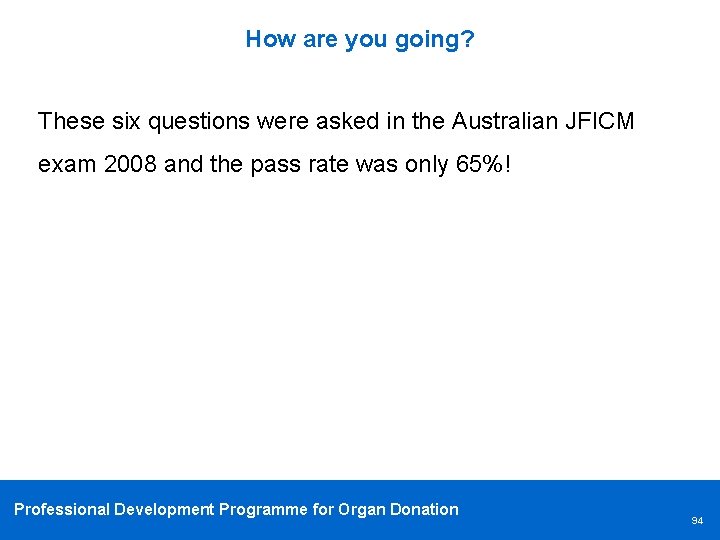 How are you going?

These six questions were asked in the Australian JFICM exam 2008 and the pass rate was only 65%!

Professional Development Programme for Organ Donation

94